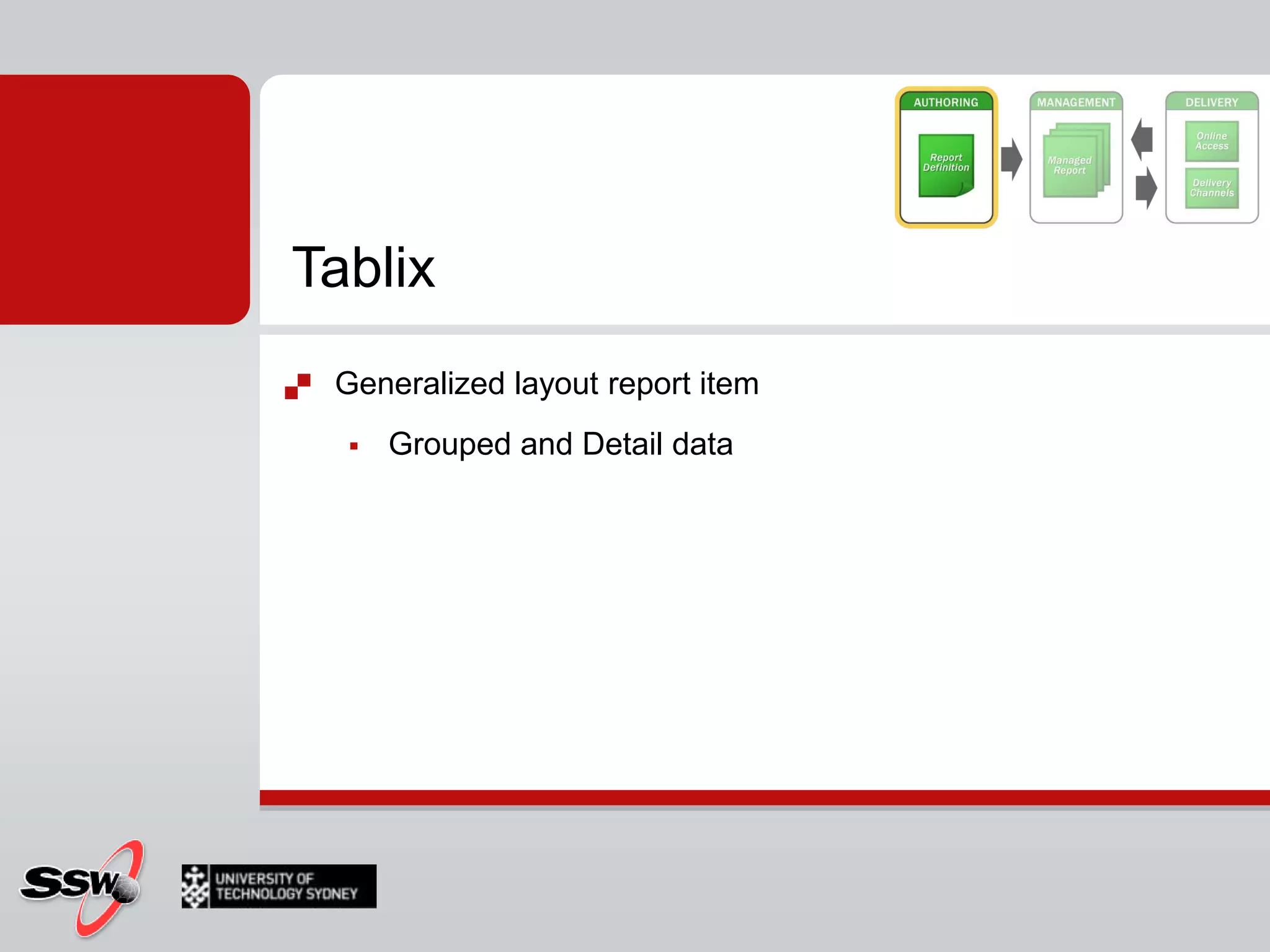 AUTHORING
Report Definition

MANAGEMENT
Managed Report

DELIVERY
Online Access
Delivery Channels

Tablix

Generalized layout report item

Grouped and Detail data

SSW

UNIVERSITY OF TECHNOLOGY SYDNEY